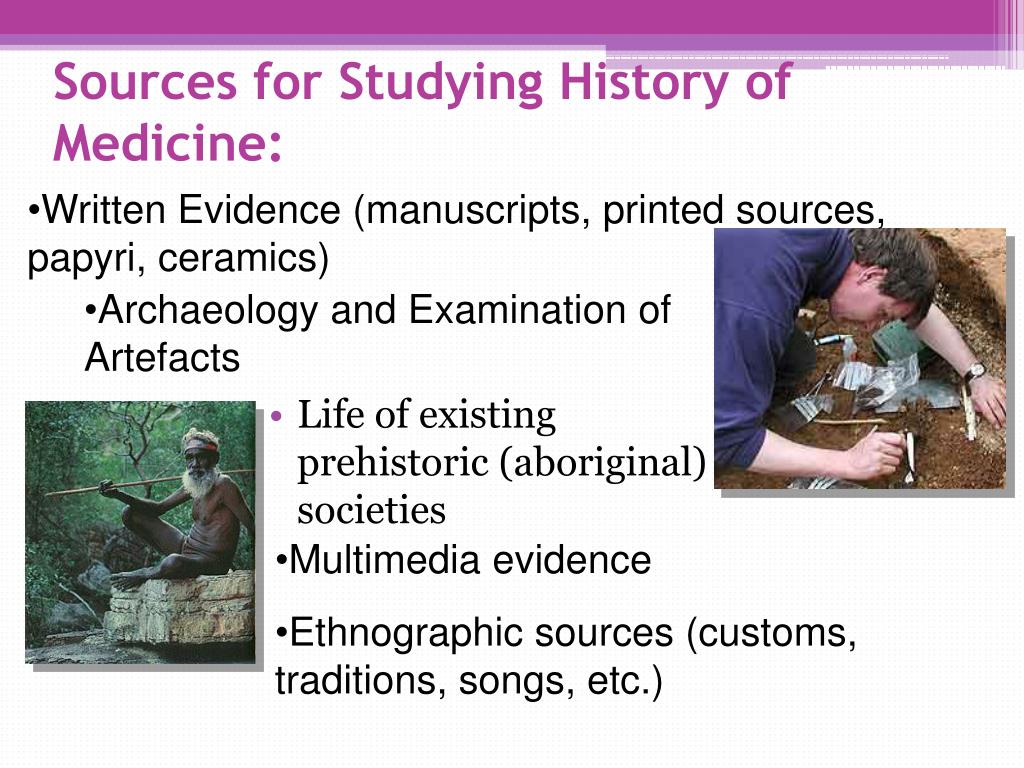 Sources for Studying History of Medicine:

•Written Evidence (manuscripts, printed sources, papyri, ceramics)

•Archaeology and Examination of Artefacts

• Life of existing prehistoric (aboriginal) societies

•Multimedia evidence

•Ethnographic sources (customs, traditions, songs, etc.)